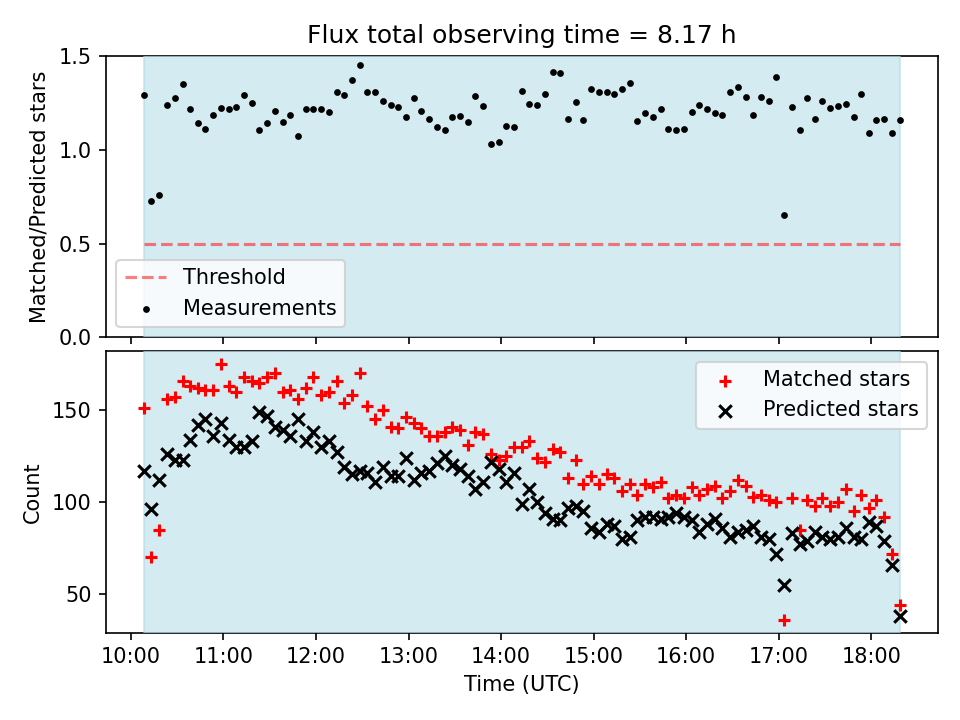 Flux total observing time = 8.17 h

Matched/Predicted stars

1.5
1.0
0.5
0.0

Threshold
Measurements

Count

150
100
50

Matched stars
Predicted stars

10:00
11:00
12:00
13:00
14:00
15:00
16:00
17:00
18:00

Time (UTC)